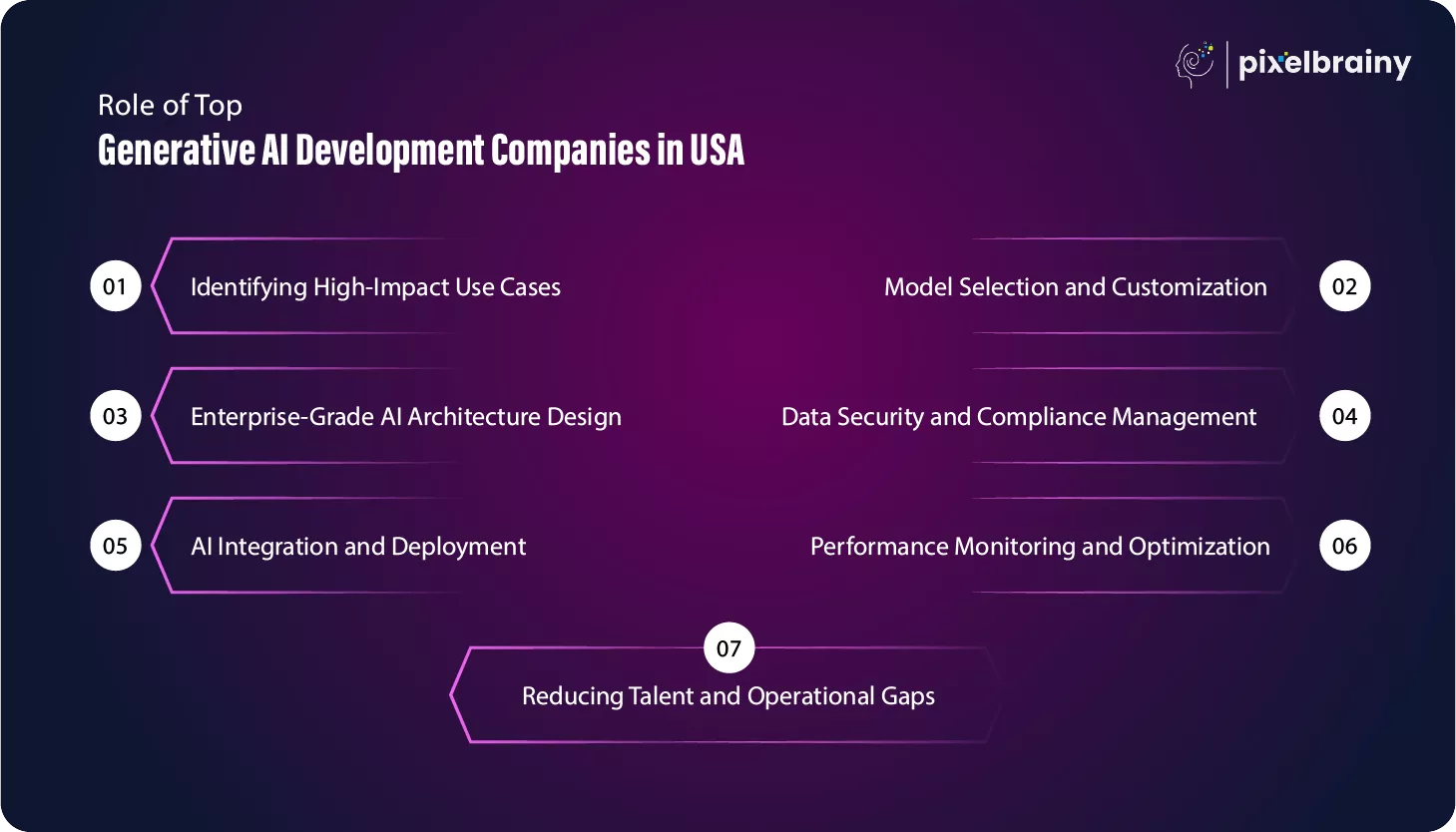 pixelbrainy

Role of Top
Generative AI Development Companies in USA

01 Identifying High-Impact Use Cases

Model Selection and Customization 02

03 Enterprise-Grade AI Architecture Design

Data Security and Compliance Management 04

05 AI Integration and Deployment

Performance Monitoring and Optimization 06

07 Reducing Talent and Operational Gaps